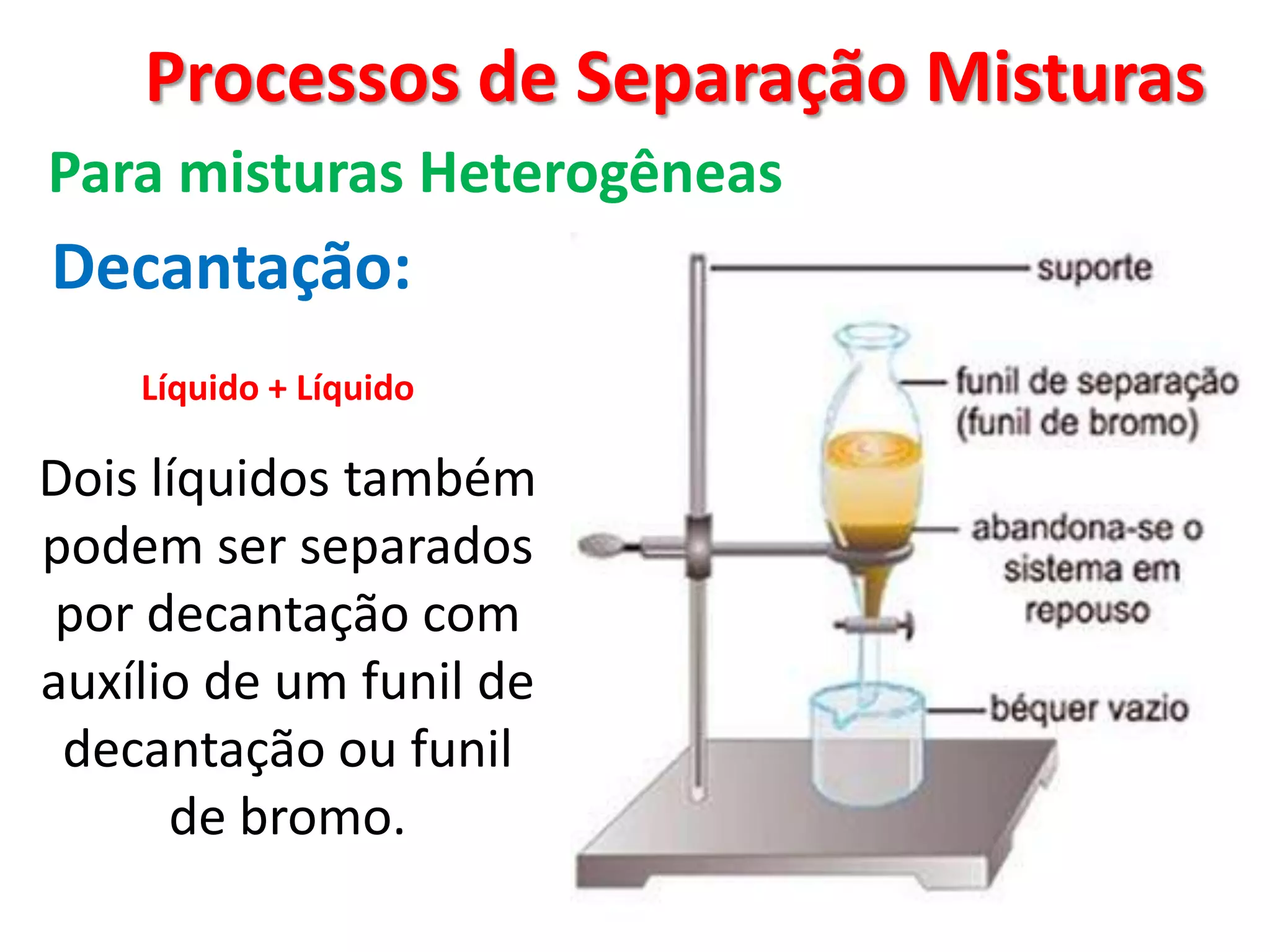 Processos de Separação Misturas

Para misturas Heterogêneas

Decantação:

Líquido + Líquido

Dois líquidos também podem ser separados por decantação com auxílio de um funil de decantação ou funil de bromo.

suporte

funil de separação (funil de bromo)

abandona-se o sistema em repouso

béquer vazio